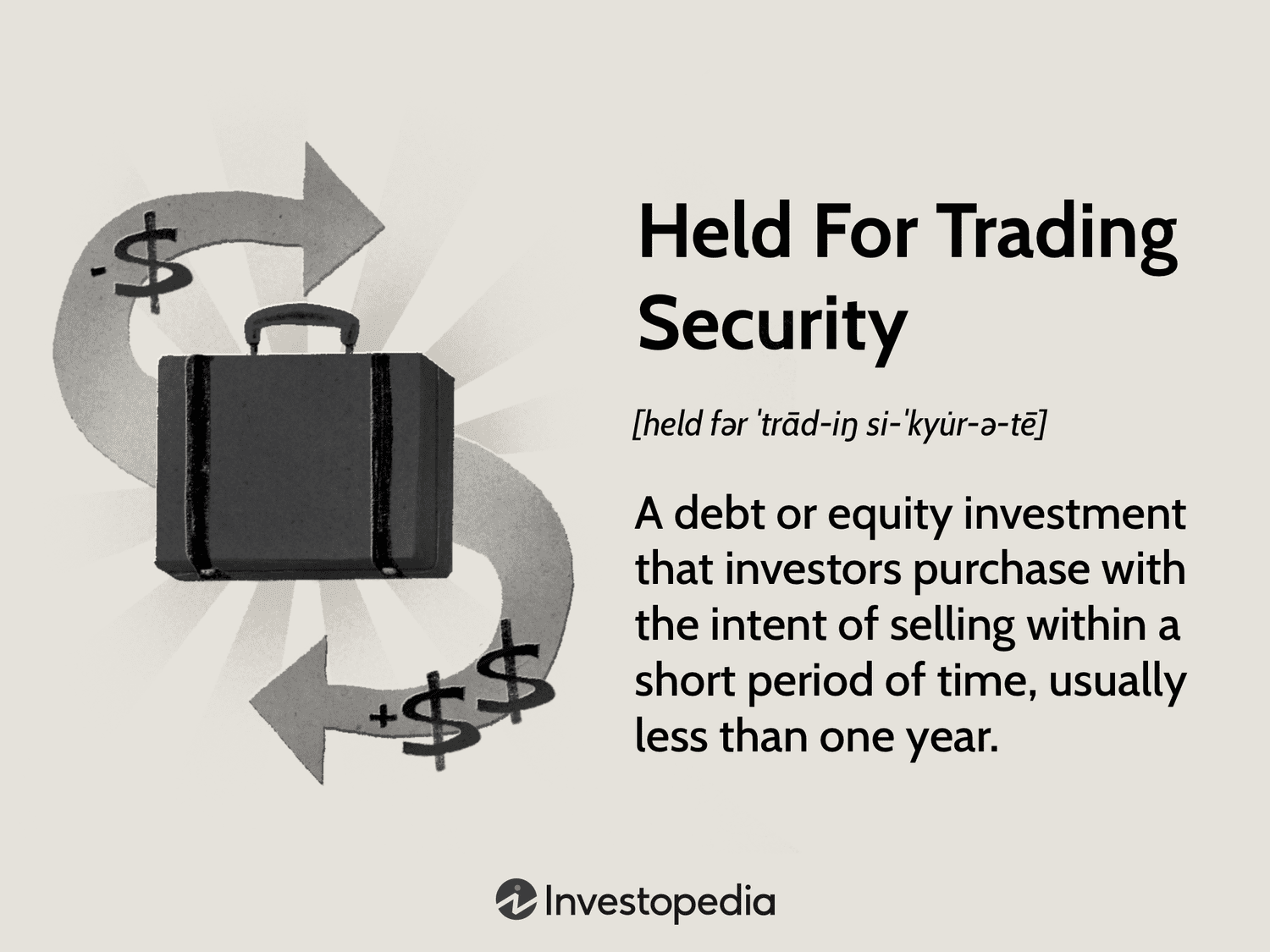 -$

+$$

Held For Trading Security

[held fər ˈtrād-iŋ si-ˈkyu̇r-ə-tē]

A debt or equity investment that investors purchase with the intent of selling within a short period of time, usually less than one year.

Investopedia